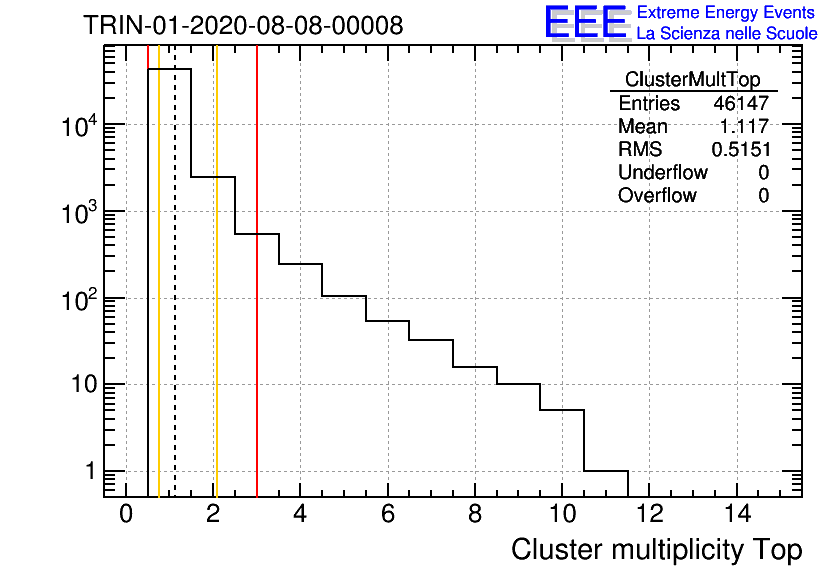 TRIN-01-2020-08-08-00008

EEE Extreme Energy Events
La Scienza nelle Scuole

| ClusterMultTop | |
|---|---|
| Entries | 46147 |
| Mean | 1.117 |
| RMS | 0.5151 |
| Underflow | 0 |
| Overflow | 0 |

$10^4$
$10^3$
$10^2$
10
1

0 2 4 6 8 10 12 14

Cluster multiplicity Top